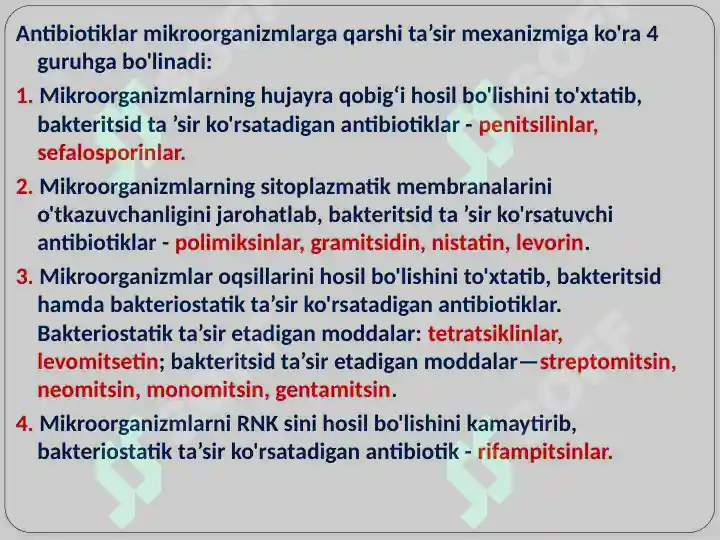 Antibiotiklar mikroorganizmlarga qarshi ta’sir mexanizmiga ko'ra 4 guruhga bo'linadi:

1. Mikroorganizmlarning hujayra qobig‘i hosil bo'lishini to'xtatib, bakteritsid ta ’sir ko'rsatadigan antibiotiklar - penitsilinlar, sefalosporinlar.

2. Mikroorganizmlarning sitoplazmatik membranalarini o'tkazuvchanligini jarohatlab, bakteritsid ta ’sir ko'rsatuvchi antibiotiklar - polimiksinlar, gramitsidin, nistatin, levorin.

3. Mikroorganizmlar oqsillarini hosil bo'lishini to'xtatib, bakteritsid hamda bakteriostatik ta’sir ko'rsatadigan antibiotiklar. Bakteriostatik ta’sir etadigan moddalar: tetratsiklinlar, levomitsetin; bakteritsid ta’sir etadigan moddalar—streptomitsin, neomitsin, monomitsin, gentamitsin.

4. Mikroorganizmlarni RNK sini hosil bo'lishini kamaytirib, bakteriostatik ta’sir ko'rsatadigan antibiotik - rifampitsinlar.